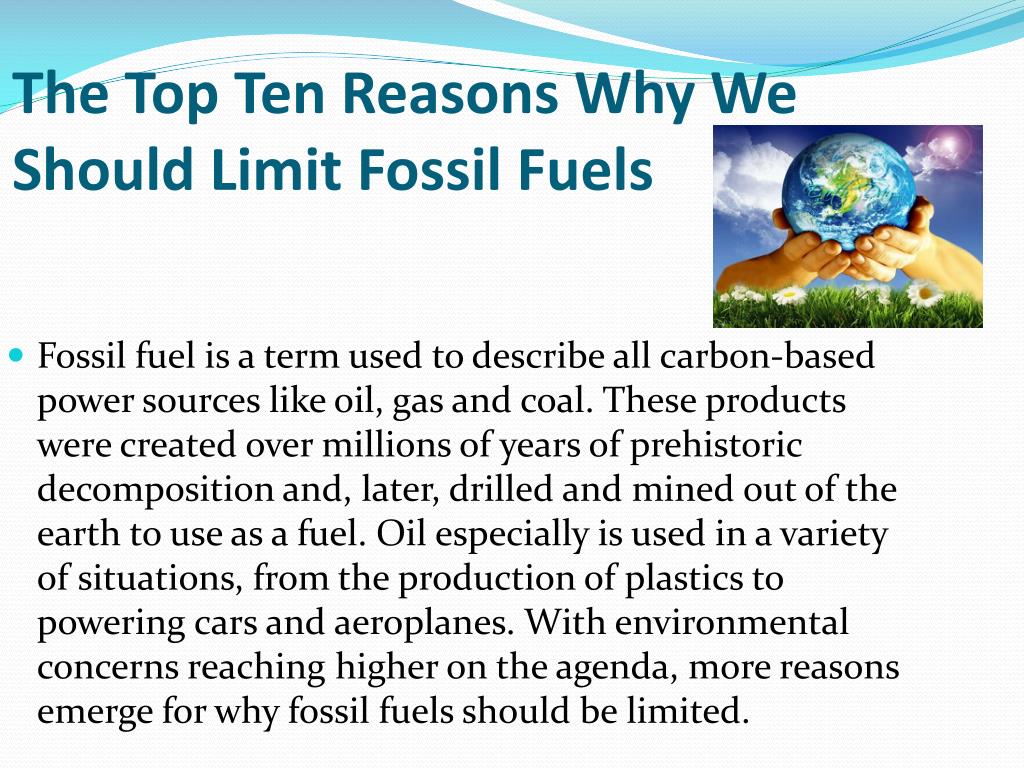 The Top Ten Reasons Why We Should Limit Fossil Fuels

Fossil fuel is a term used to describe all carbon-based power sources like oil, gas and coal. These products were created over millions of years of prehistoric decomposition and, later, drilled and mined out of the earth to use as a fuel. Oil especially is used in a variety of situations, from the production of plastics to powering cars and aeroplanes. With environmental concerns reaching higher on the agenda, more reasons emerge for why fossil fuels should be limited.